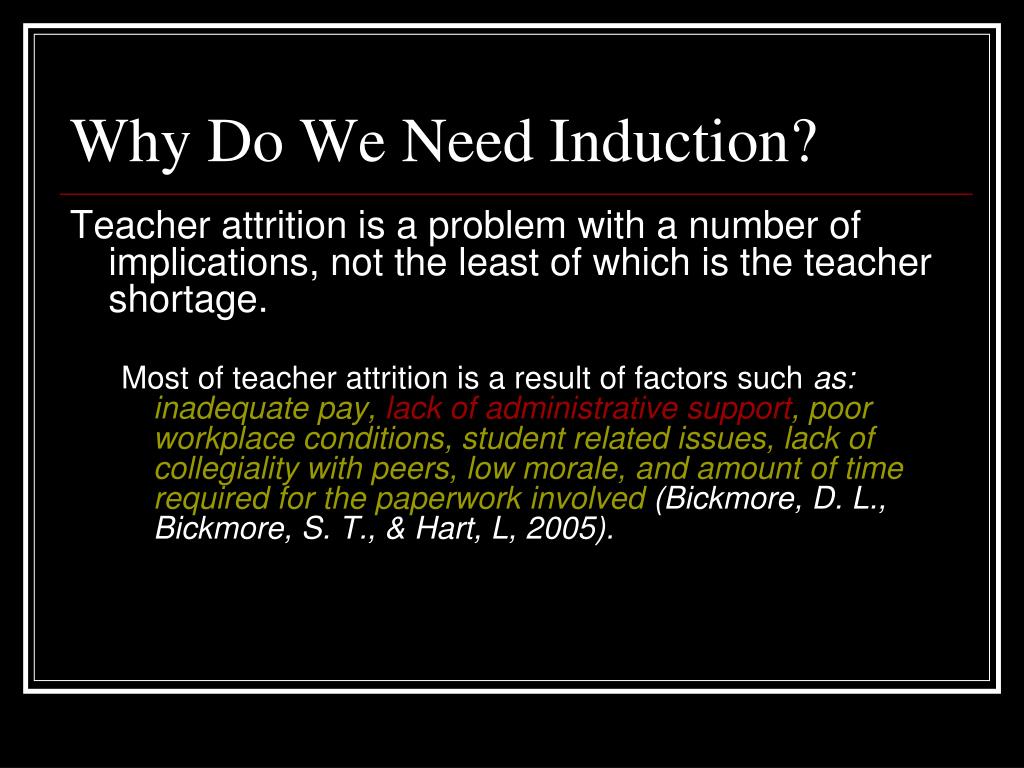 Why Do We Need Induction?

Teacher attrition is a problem with a number of implications, not the least of which is the teacher shortage.

Most of teacher attrition is a result of factors such as: inadequate pay, lack of administrative support, poor workplace conditions, student related issues, lack of collegiality with peers, low morale, and amount of time required for the paperwork involved (Bickmore, D. L., Bickmore, S. T., & Hart, L, 2005).